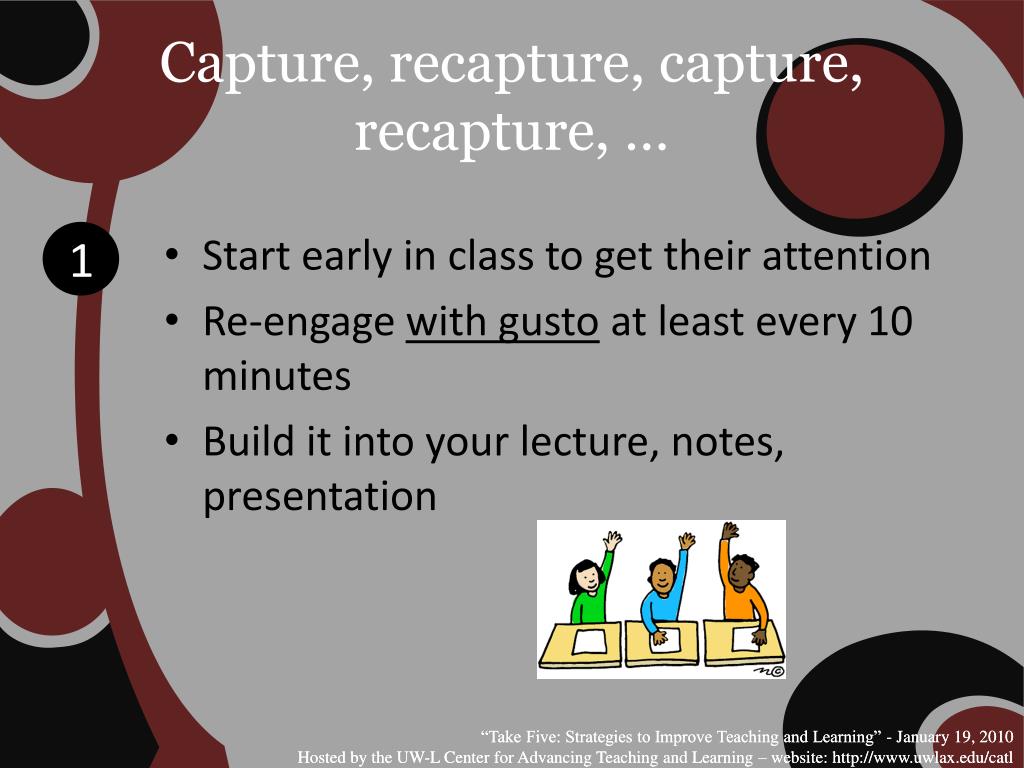 Capture, recapture, capture, recapture, …

1

• Start early in class to get their attention
• Re-engage with gusto at least every 10 minutes
• Build it into your lecture, notes, presentation

“Take Five: Strategies to Improve Teaching and Learning” - January 19, 2010
Hosted by the UW-L Center for Advancing Teaching and Learning – website: http://www.uwlax.edu/catl